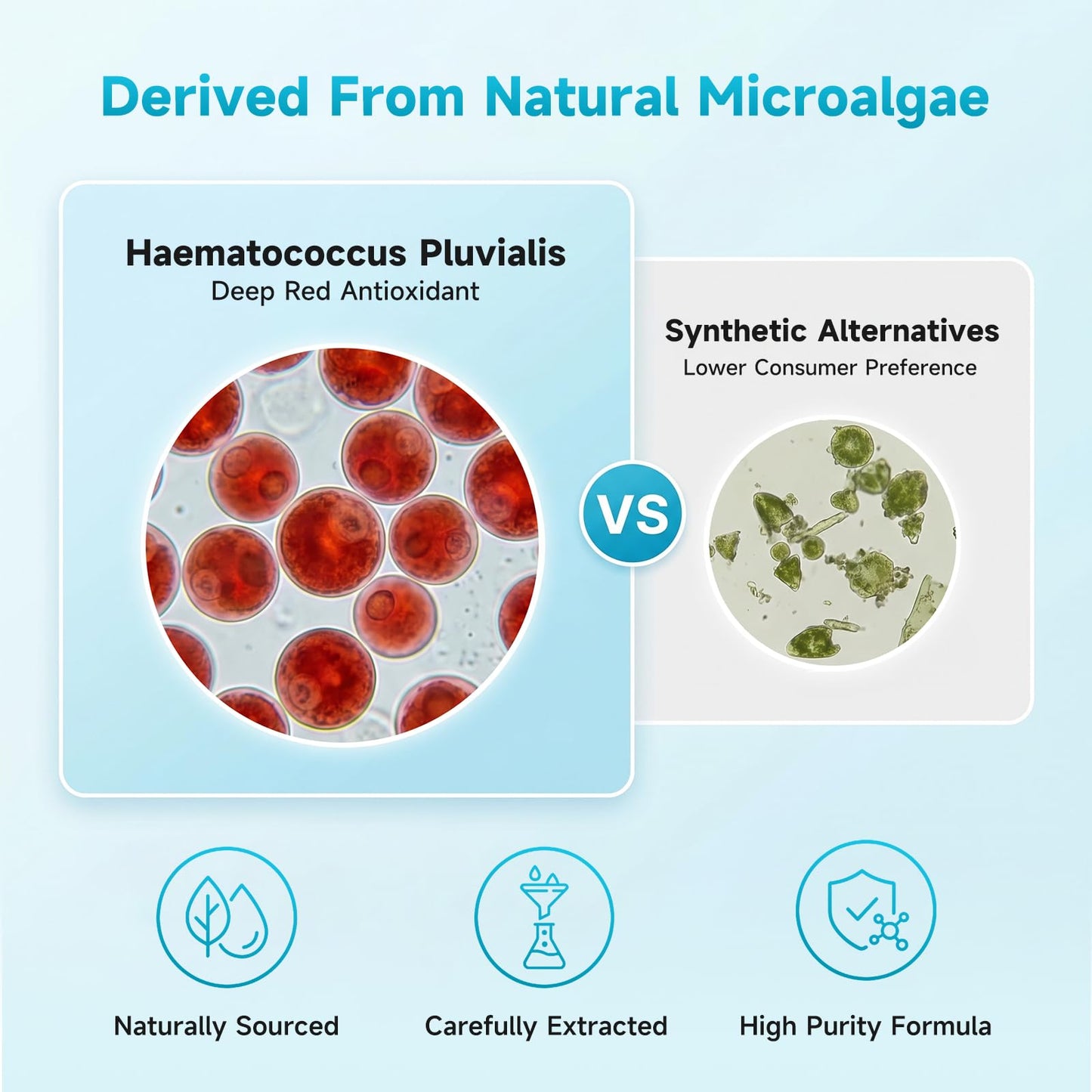 Derived From Natural Microalgae

Haematococcus Pluvialis
Deep Red Antioxidant

VS

Synthetic Alternatives
Lower Consumer Preference

Naturally Sourced

Carefully Extracted

High Purity Formula